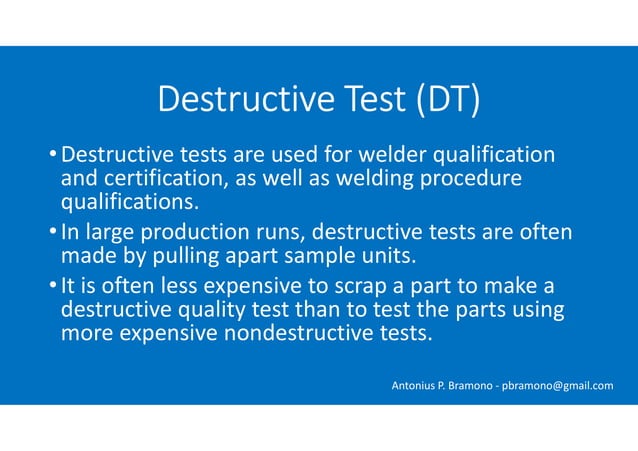 Destructive Test (DT)

• Destructive tests are used for welder qualification and certification, as well as welding procedure qualifications.

• In large production runs, destructive tests are often made by pulling apart sample units.

• It is often less expensive to scrap a part to make a destructive quality test than to test the parts using more expensive nondestructive tests.

Antonius P. Bramono - pbramono@gmail.com